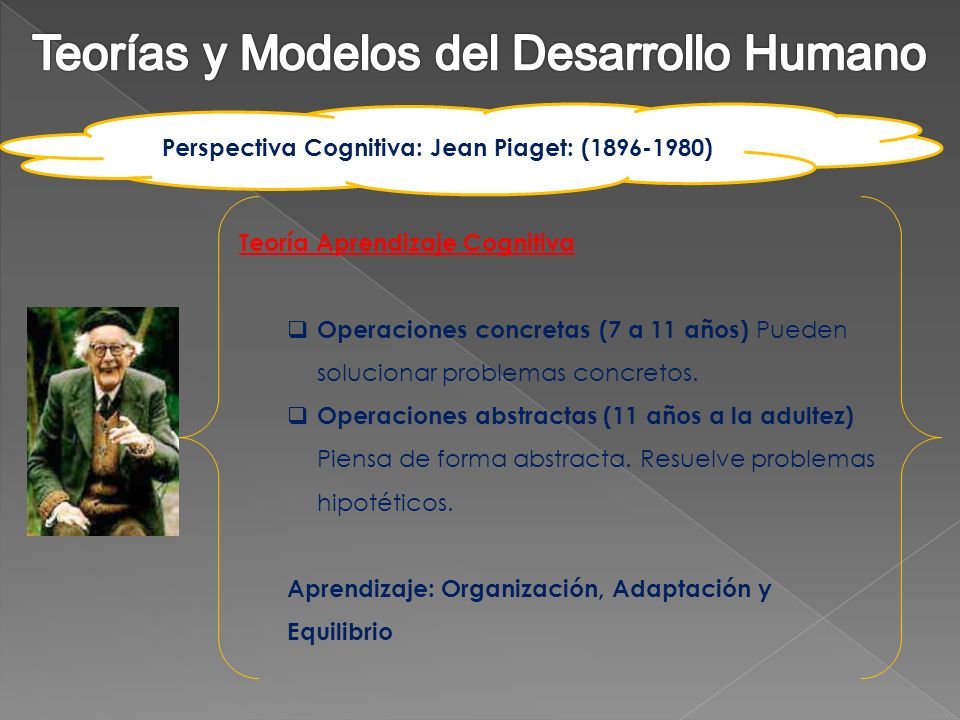 Teorías y Modelos del Desarrollo Humano

Perspectiva Cognitiva: Jean Piaget: (1896-1980)

Teoría Aprendizaje Cognitiva

❑ Operaciones concretas (7 a 11 años) Pueden solucionar problemas concretos.

❑ Operaciones abstractas (11 años a la adultez) Piensa de forma abstracta. Resuelve problemas hipotéticos.

Aprendizaje: Organización, Adaptación y Equilibrio